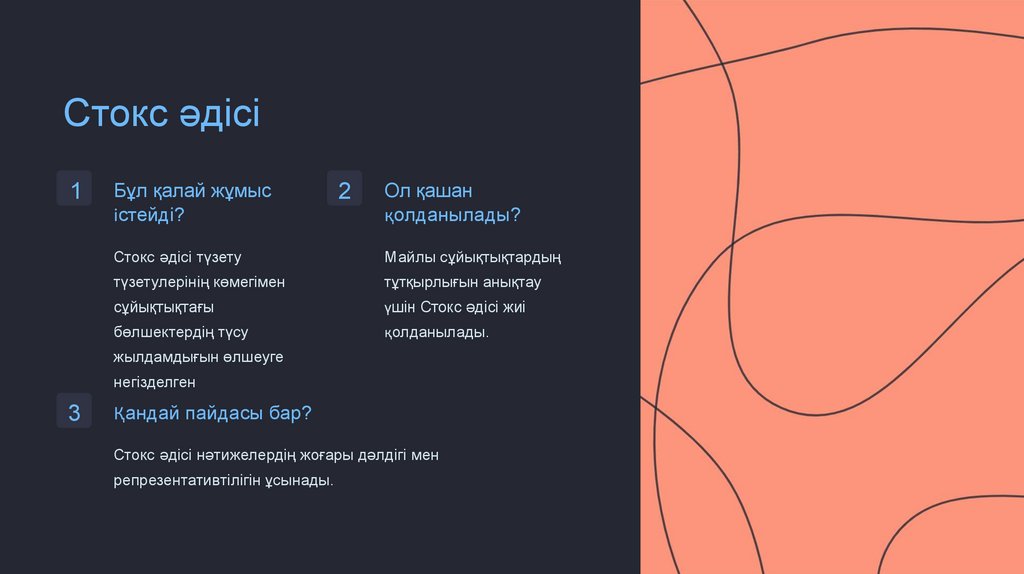 Стокс әдісі

1

Бұл қалай жұмыс істейді?

Стокс әдісі түзету түзетулерінің көмегімен сұйықтықтағы бөлшектердің түсу жылдамдығын өлшеуге негізделген

2

Ол қашан қолданылады?

Майлы сұйықтықтардың тұтқырлығын анықтау үшін Стокс әдісі жиі қолданылады.

3

Қандай пайдасы бар?

Стокс әдісі нәтижелердің жоғары дәлдігі мен репрезентативтілігін ұсынады.